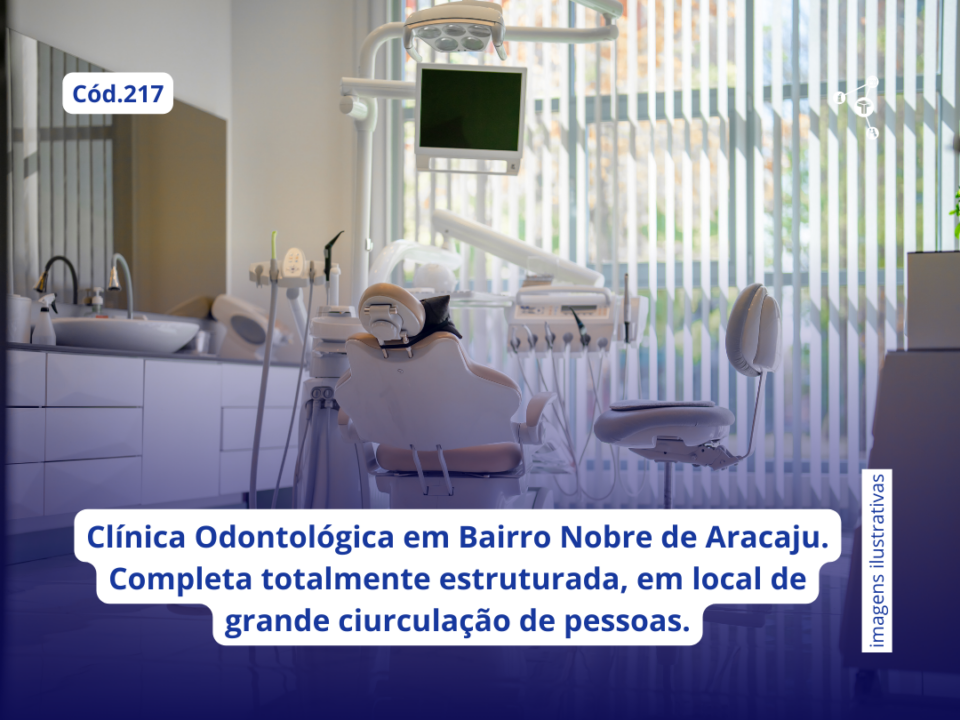 Cód.217

Clínica Odontológica em Bairro Nobre de Aracaju. Completa totalmente estruturada, em local de grande ciurculação de pessoas.

imagens ilustrativas